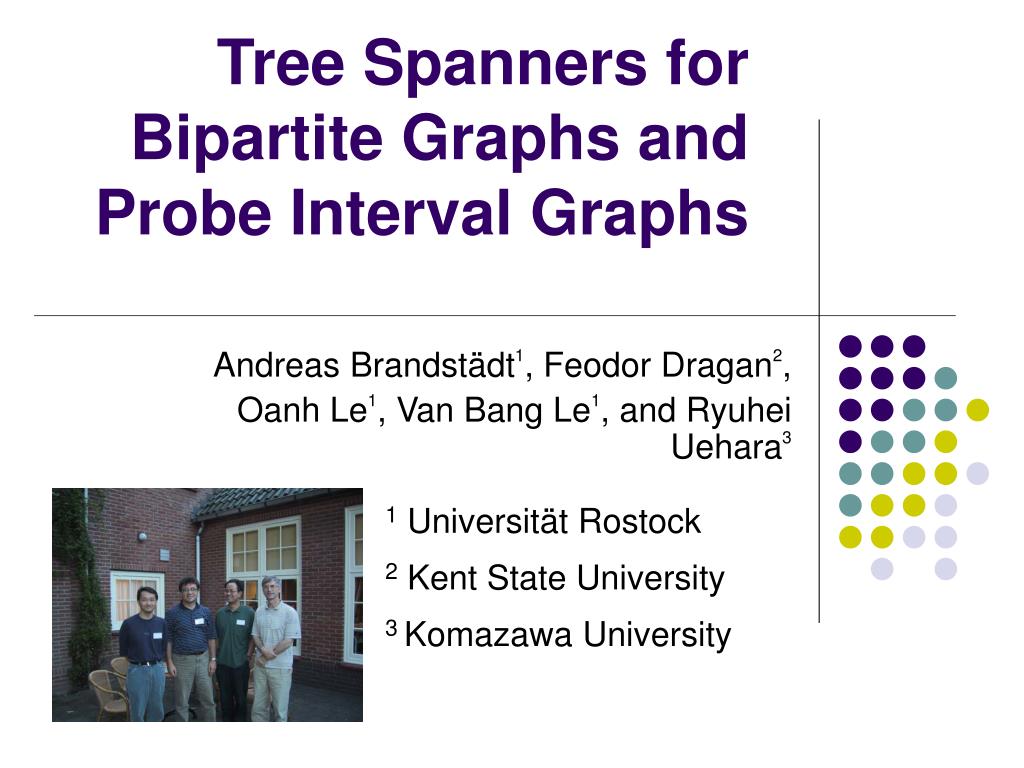 Tree Spanners for Bipartite Graphs and Probe Interval Graphs

Andreas Brandstädt$^1$, Feodor Dragan$^2$, Oanh Le$^1$, Van Bang Le$^1$, and Ryuhei Uehara$^3$

$^1$ Universität Rostock

$^2$ Kent State University

$^3$ Komazawa University